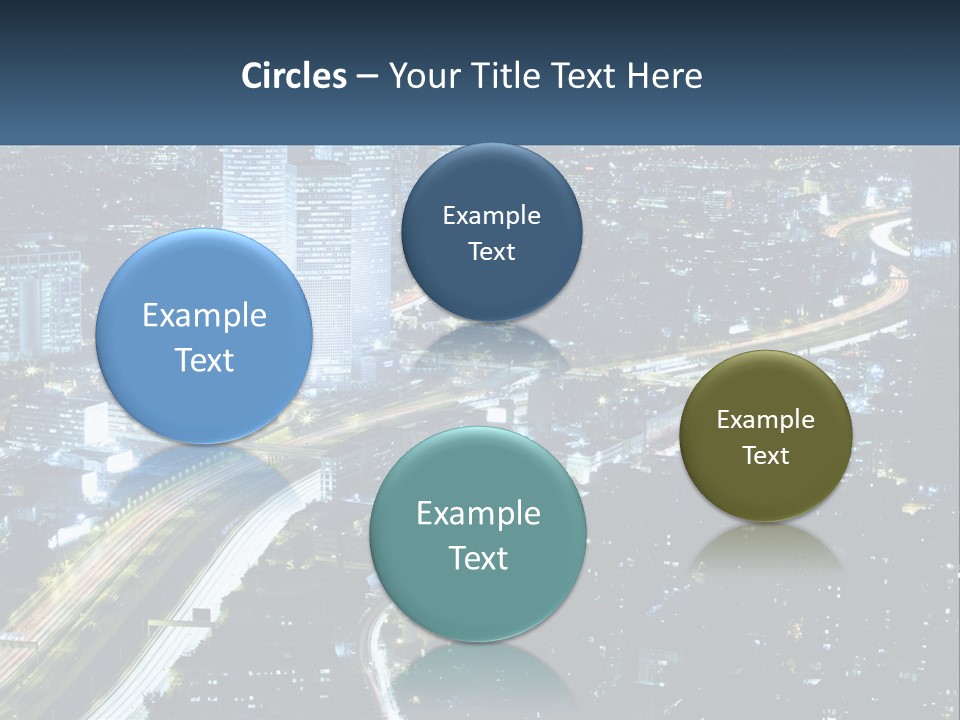 Circles – Your Title Text Here

Example Text

Example Text

Example Text

Example Text